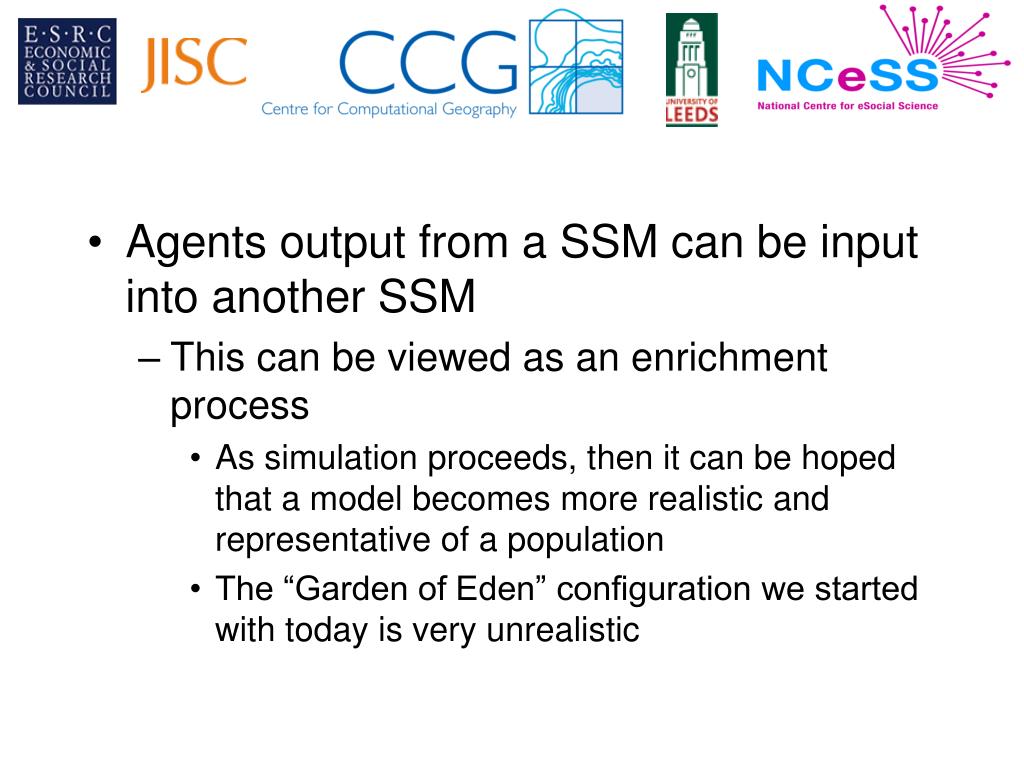 E·S·R·C
ECONOMIC
& SOCIAL
RESEARCH
COUNCIL

JISC

CCG
Centre for Computational Geography

UNIVERSITY OF LEEDS

NCeSS
National Centre for eSocial Science

• Agents output from a SSM can be input into another SSM
– This can be viewed as an enrichment process
• As simulation proceeds, then it can be hoped that a model becomes more realistic and representative of a population
• The “Garden of Eden” configuration we started with today is very unrealistic